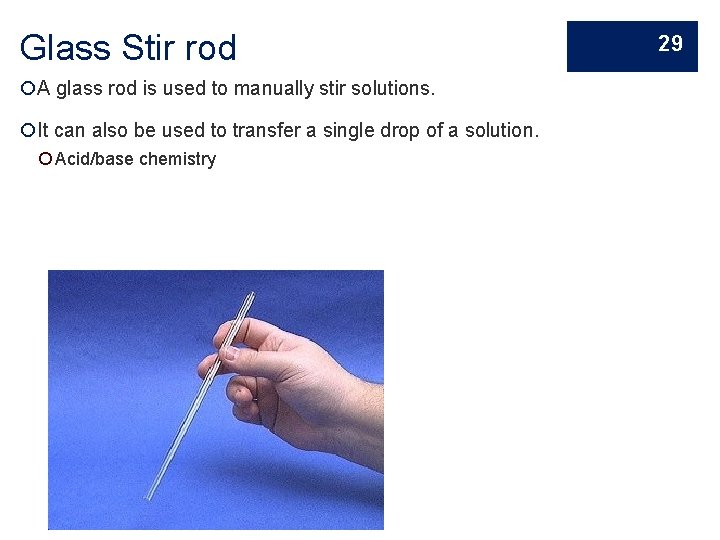 Glass Stir rod

29

A glass rod is used to manually stir solutions.

It can also be used to transfer a single drop of a solution.

Acid/base chemistry